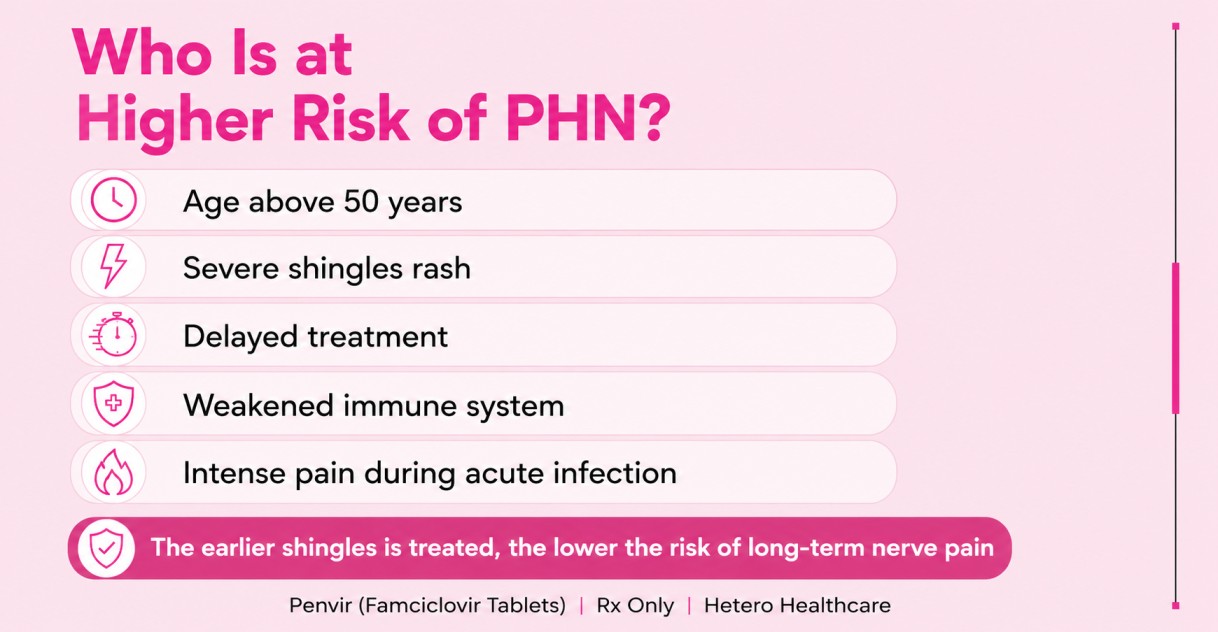 Who Is at Higher Risk of PHN?

Age above 50 years

Severe shingles rash

Delayed treatment

Weakened immune system

Intense pain during acute infection

The earlier shingles is treated, the lower the risk of long-term nerve pain

Penvir (Famciclovir Tablets) | Rx Only | Hetero Healthcare